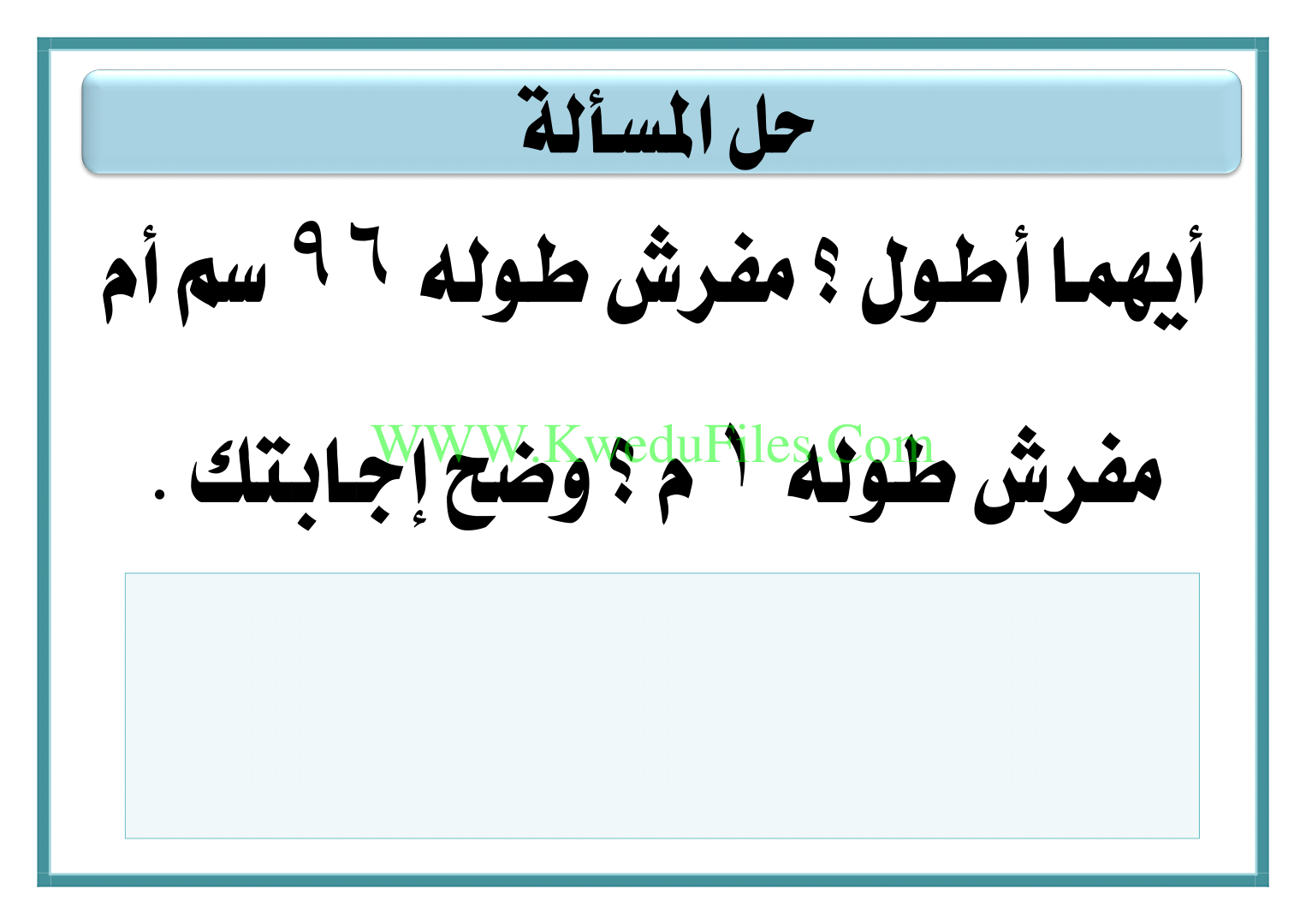 حل المسألة

أيهما أطول ؟ مفرش طوله ٩٦ سم أم مفرش طوله ١ م ؟ وضح إجابتك .

WWW.KweduFiles.Com